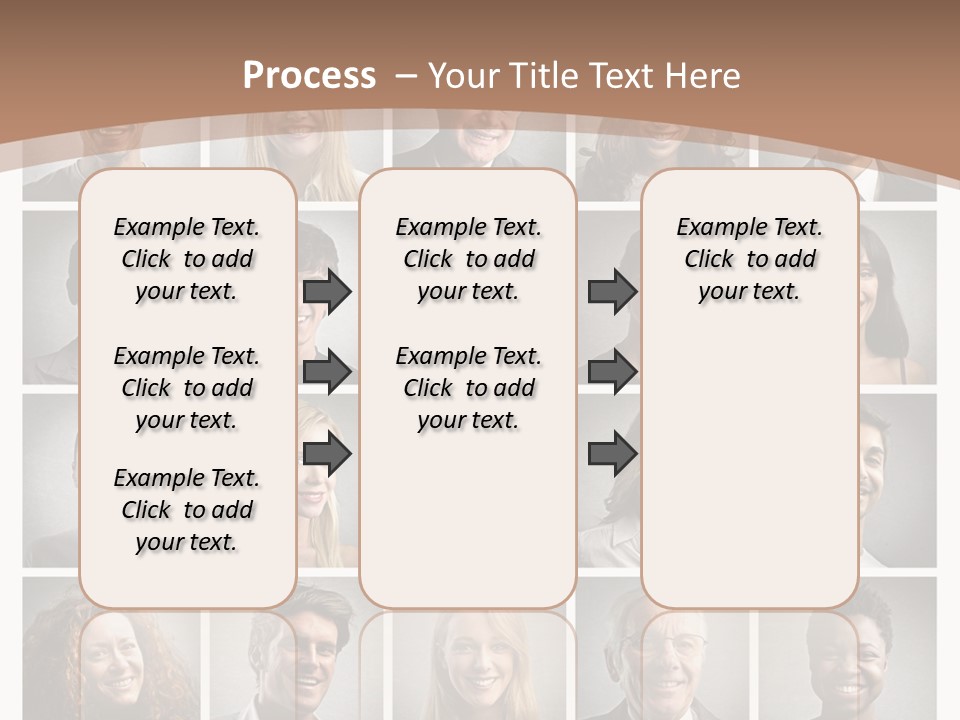 Process – Your Title Text Here

Example Text. Click to add your text.

Example Text. Click to add your text.

Example Text. Click to add your text.

Example Text. Click to add your text.

Example Text. Click to add your text.

Example Text. Click to add your text.